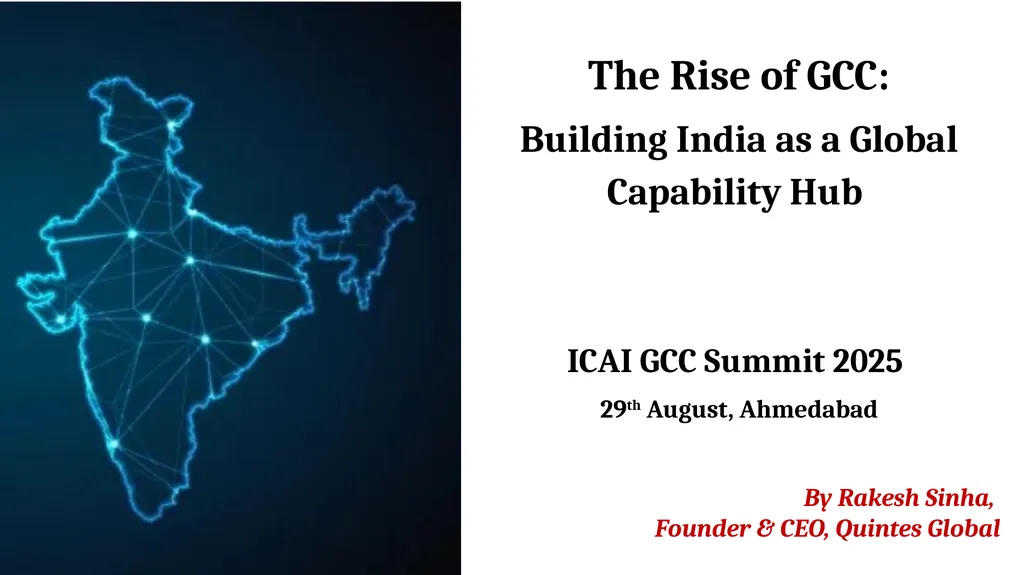 The Rise of GCC:

Building India as a Global Capability Hub

ICAI GCC Summit 2025

29th August, Ahmedabad

By Rakesh Sinha,
Founder & CEO, Quintes Global